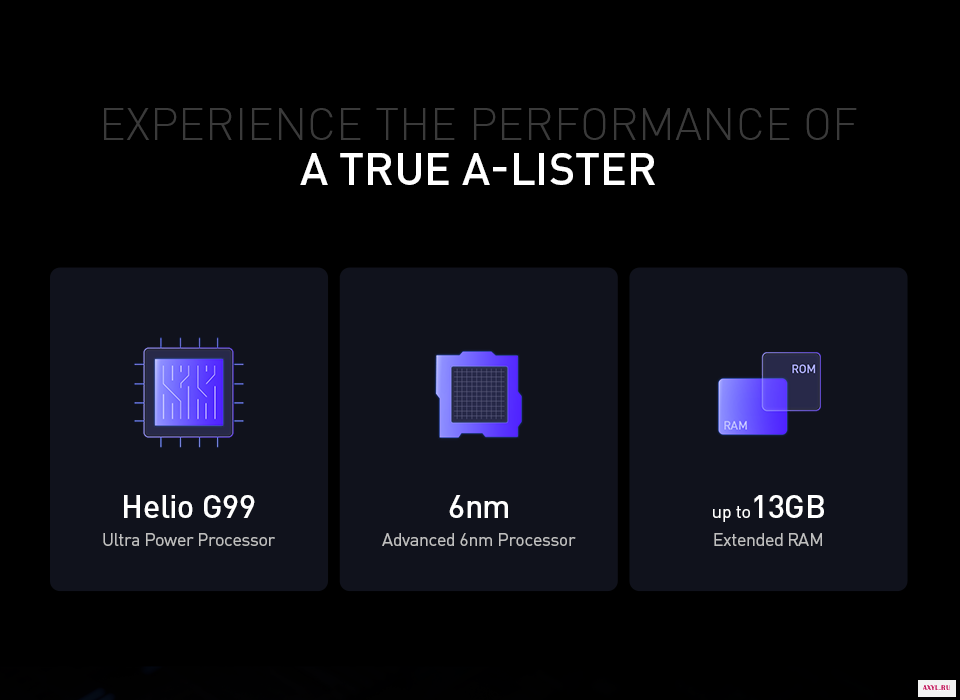 EXPERIENCE THE PERFORMANCE OF
A TRUE A-LISTER

Helio G99
Ultra Power Processor

6nm
Advanced 6nm Processor

ROM
RAM

up to 13GB
Extended RAM

AXYL.RU